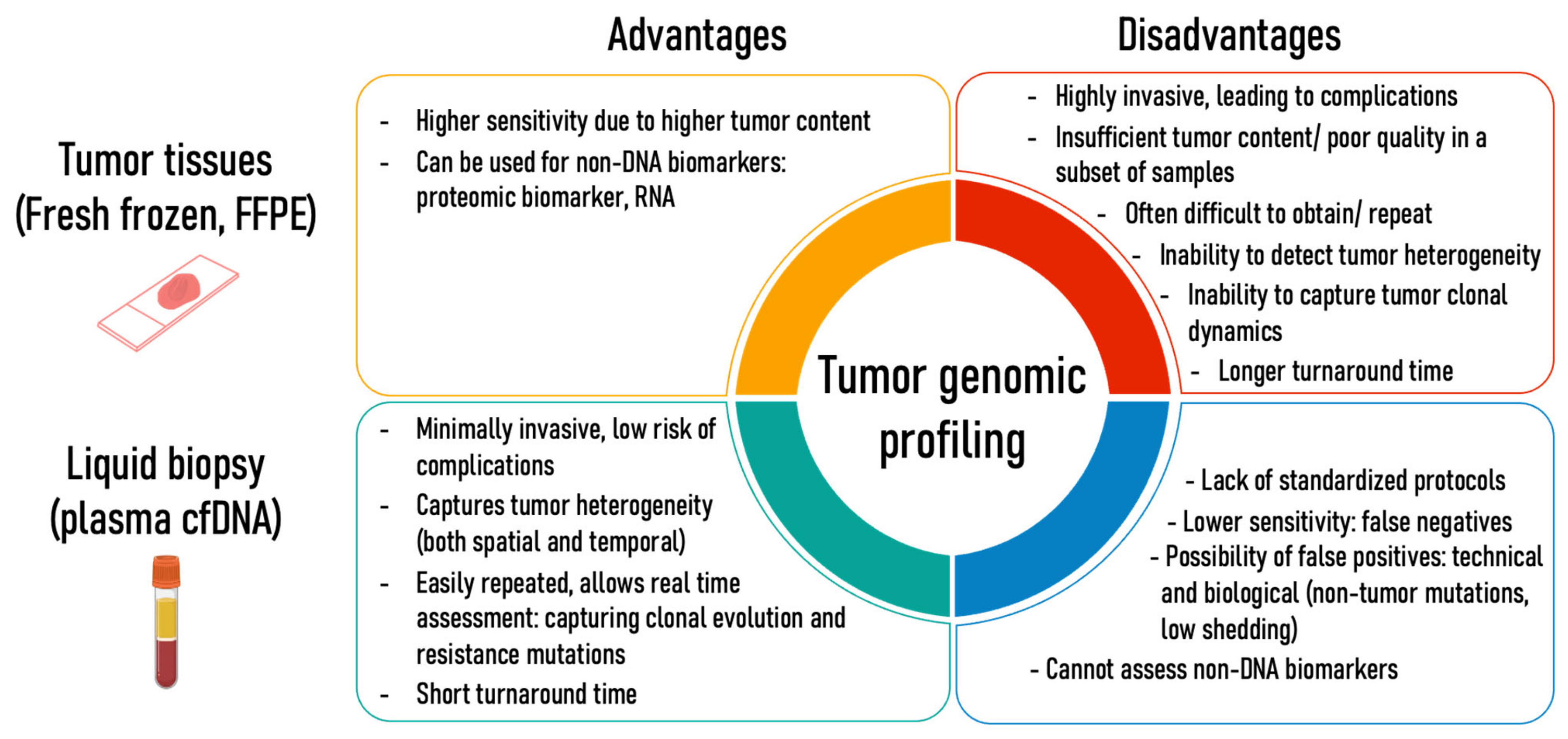 Advantages

Disadvantages

Tumor tissues
(Fresh frozen, FFPE)

- Higher sensitivity due to higher tumor content
- Can be used for non-DNA biomarkers: proteomic biomarker, RNA

- Highly invasive, leading to complications
- Insufficient tumor content/ poor quality in a subset of samples
- Often difficult to obtain/ repeat
- Inability to detect tumor heterogeneity
- Inability to capture tumor clonal dynamics
- Longer turnaround time

Tumor genomic profiling

Liquid biopsy
(plasma cfDNA)

- Minimally invasive, low risk of complications
- Captures tumor heterogeneity (both spatial and temporal)
- Easily repeated, allows real time assessment: capturing clonal evolution and resistance mutations
- Short turnaround time

- Lack of standardized protocols
- Lower sensitivity: false negatives
- Possibility of false positives: technical and biological (non-tumor mutations, low shedding)
- Cannot assess non-DNA biomarkers